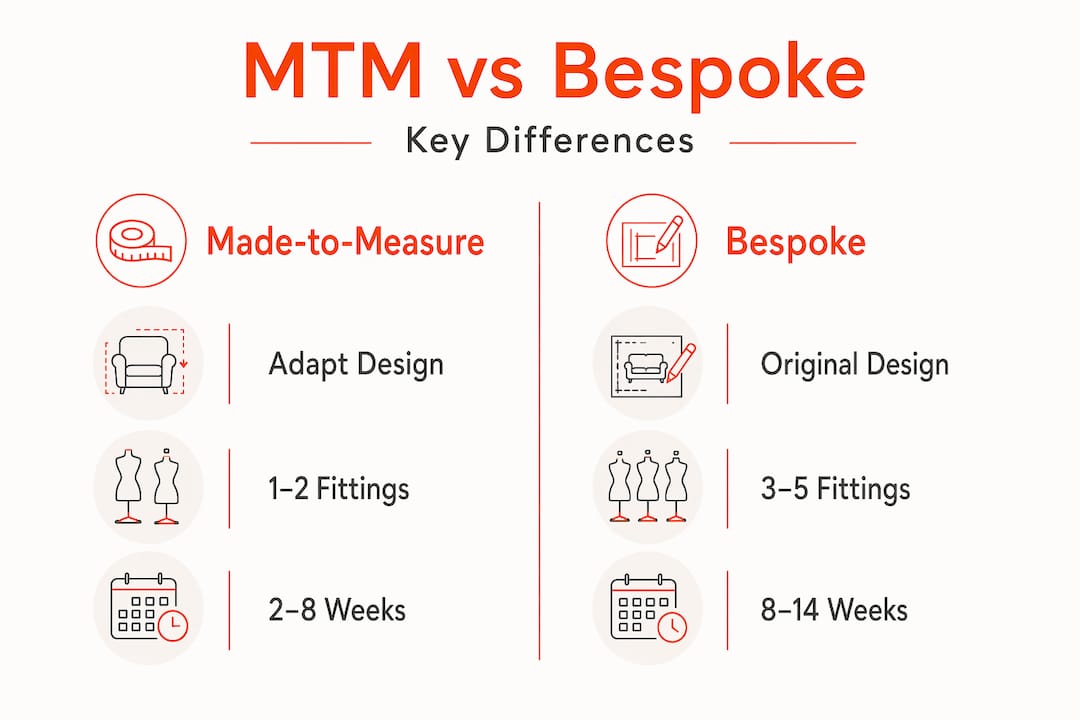 MTM vs Bespoke

Key Differences

Made-to-Measure

Adapt Design

1–2 Fittings

2–8 Weeks

Bespoke

Original Design

3–5 Fittings

8–14 Weeks